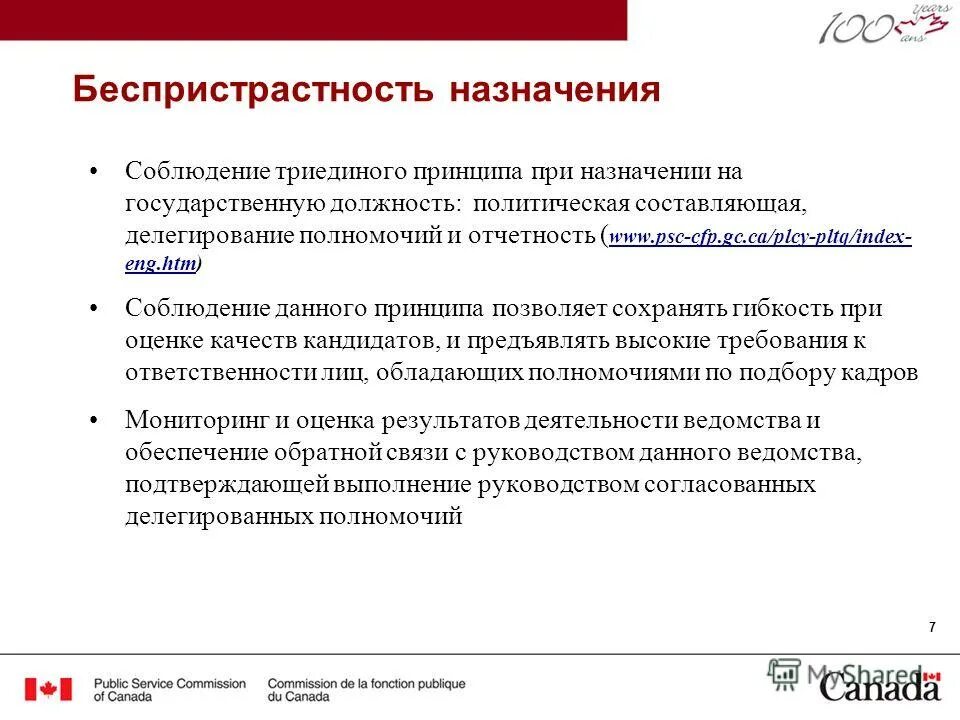 100 years ans

Беспристрастность назначения

• Соблюдение триединого принципа при назначении на государственную должность: политическая составляющая, делегирование полномочий и отчетность (www.psc-cfp.gc.ca/plcy-pltq/index-eng.htm)

• Соблюдение данного принципа позволяет сохранять гибкость при оценке качеств кандидатов, и предъявлять высокие требования к ответственности лиц, обладающих полномочиями по подбору кадров

• Мониторинг и оценка результатов деятельности ведомства и обеспечение обратной связи с руководством данного ведомства, подтверждающей выполнение руководством согласованных делегированных полномочий

7

Public Service Commission of Canada

Commission de la fonction publique du Canada

MyShared

Canada